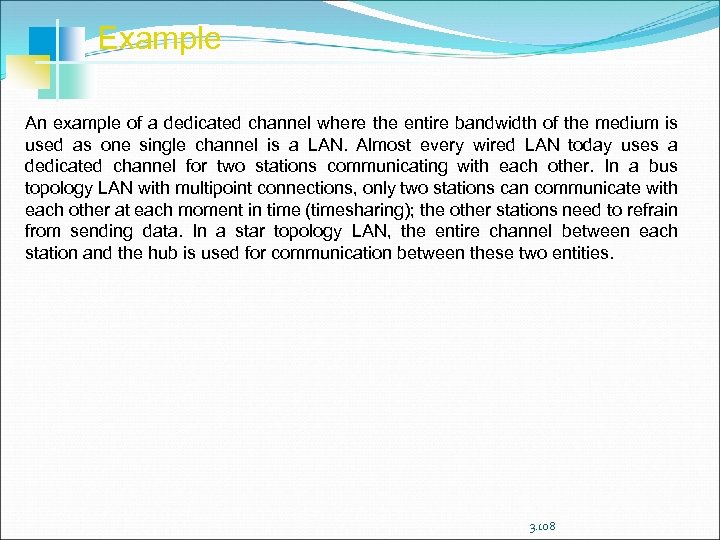 Example

An example of a dedicated channel where the entire bandwidth of the medium is used as one single channel is a LAN. Almost every wired LAN today uses a dedicated channel for two stations communicating with each other. In a bus topology LAN with multipoint connections, only two stations can communicate with each other at each moment in time (timesharing); the other stations need to refrain from sending data. In a star topology LAN, the entire channel between each station and the hub is used for communication between these two entities.

3.108